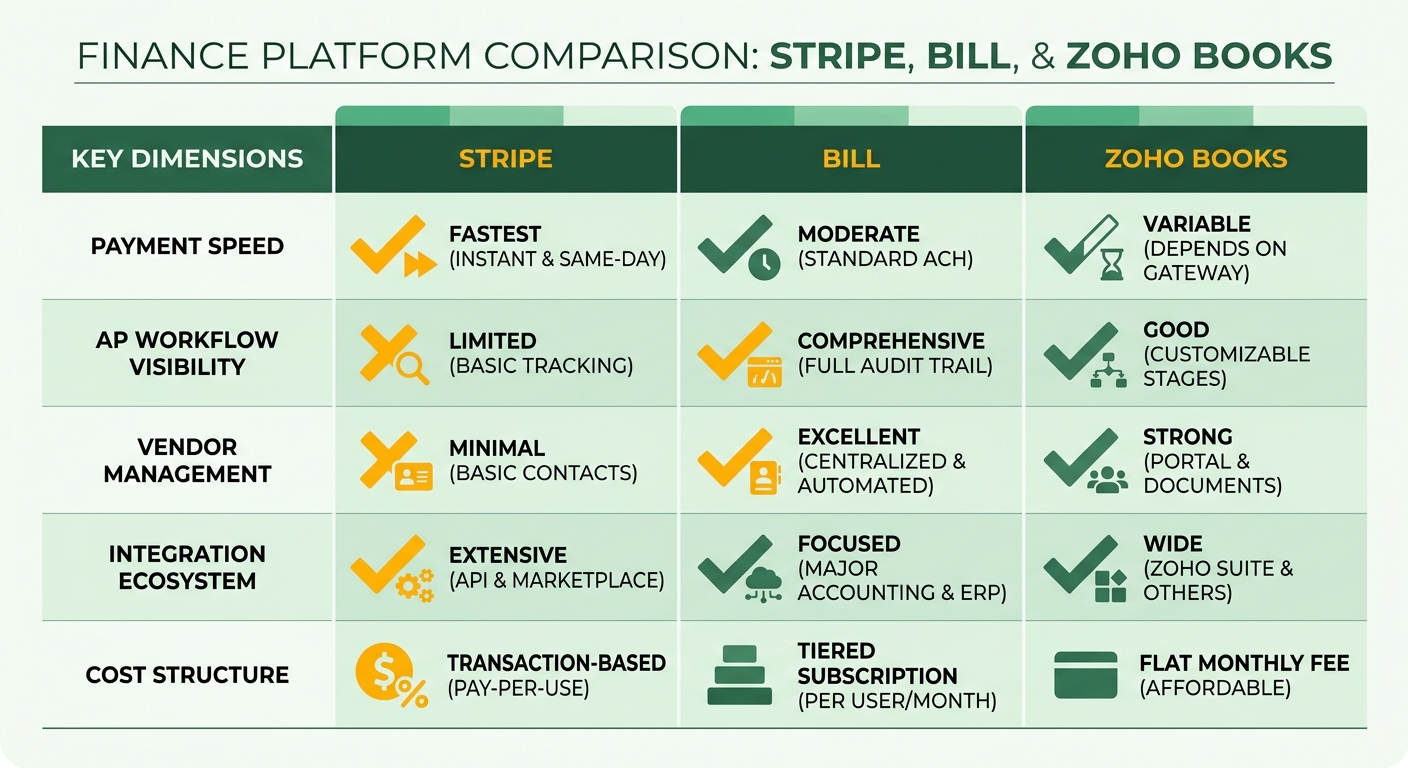 FINANCE PLATFORM COMPARISON: STRIPE, BILL, & ZOHO BOOKS

| KEY DIMENSIONS | STRIPE | BILL | ZOHO BOOKS |
|---|---|---|---|
| PAYMENT SPEED | FASTEST (INSTANT & SAME-DAY) | MODERATE (STANDARD ACH) | VARIABLE (DEPENDS ON GATEWAY) |
| AP WORKFLOW VISIBILITY | LIMITED (BASIC TRACKING) | COMPREHENSIVE (FULL AUDIT TRAIL) | GOOD (CUSTOMIZABLE STAGES) |
| VENDOR MANAGEMENT | MINIMAL (BASIC CONTACTS) | EXCELLENT (CENTRALIZED & AUTOMATED) | STRONG (PORTAL & DOCUMENTS) |
| INTEGRATION ECOSYSTEM | EXTENSIVE (API & MARKETPLACE) | FOCUSED (MAJOR ACCOUNTING & ERP) | WIDE (ZOHO SUITE & OTHERS) |
| COST STRUCTURE | TRANSACTION-BASED (PAY-PER-USE) | TIERED SUBSCRIPTION (PER USER/MONTH) | FLAT MONTHLY FEE (AFFORDABLE) |